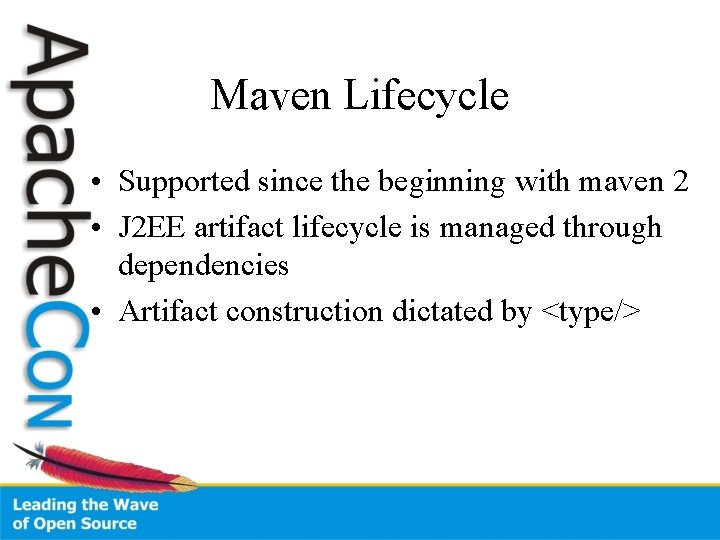 ApacheCon

Maven Lifecycle

• Supported since the beginning with maven 2
• J2EE artifact lifecycle is managed through dependencies
• Artifact construction dictated by <type/>

Leading the Wave of Open Source